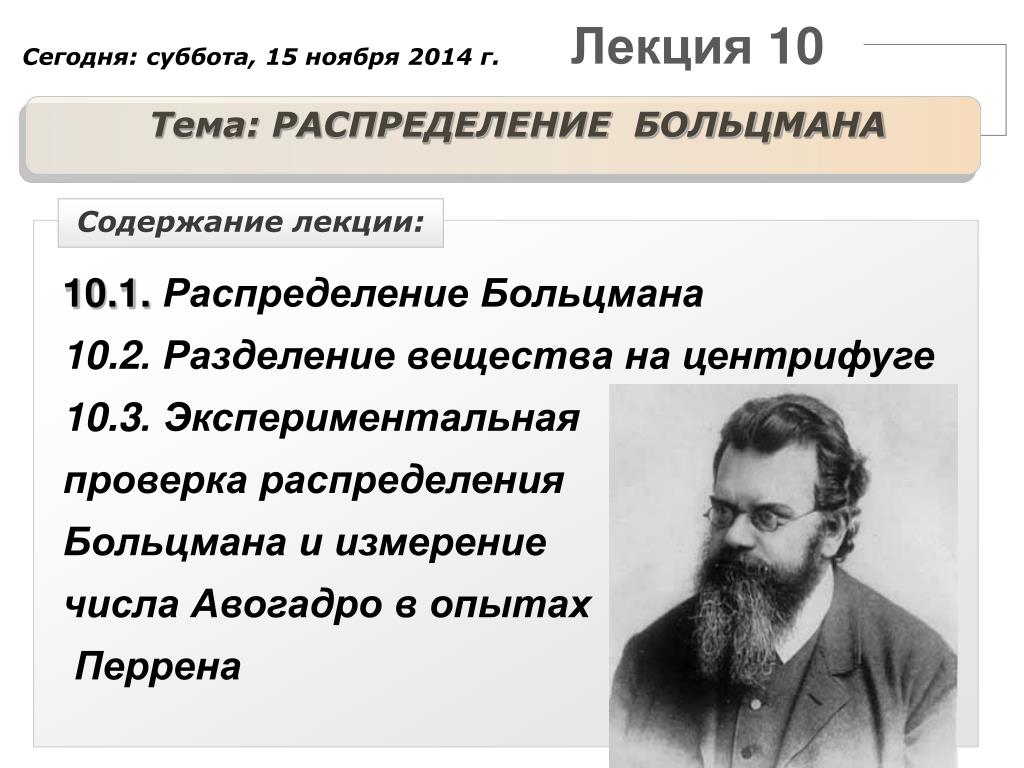 Сегодня: суббота, 15 ноября 2014 г.

Лекция 10

Тема: РАСПРЕДЕЛЕНИЕ БОЛЬЦМАНА

Содержание лекции:

10.1. Распределение Больцмана

10.2. Разделение вещества на центрифуге

10.3. Экспериментальная проверка распределения Больцмана и измерение числа Авогадро в опытах Перрена